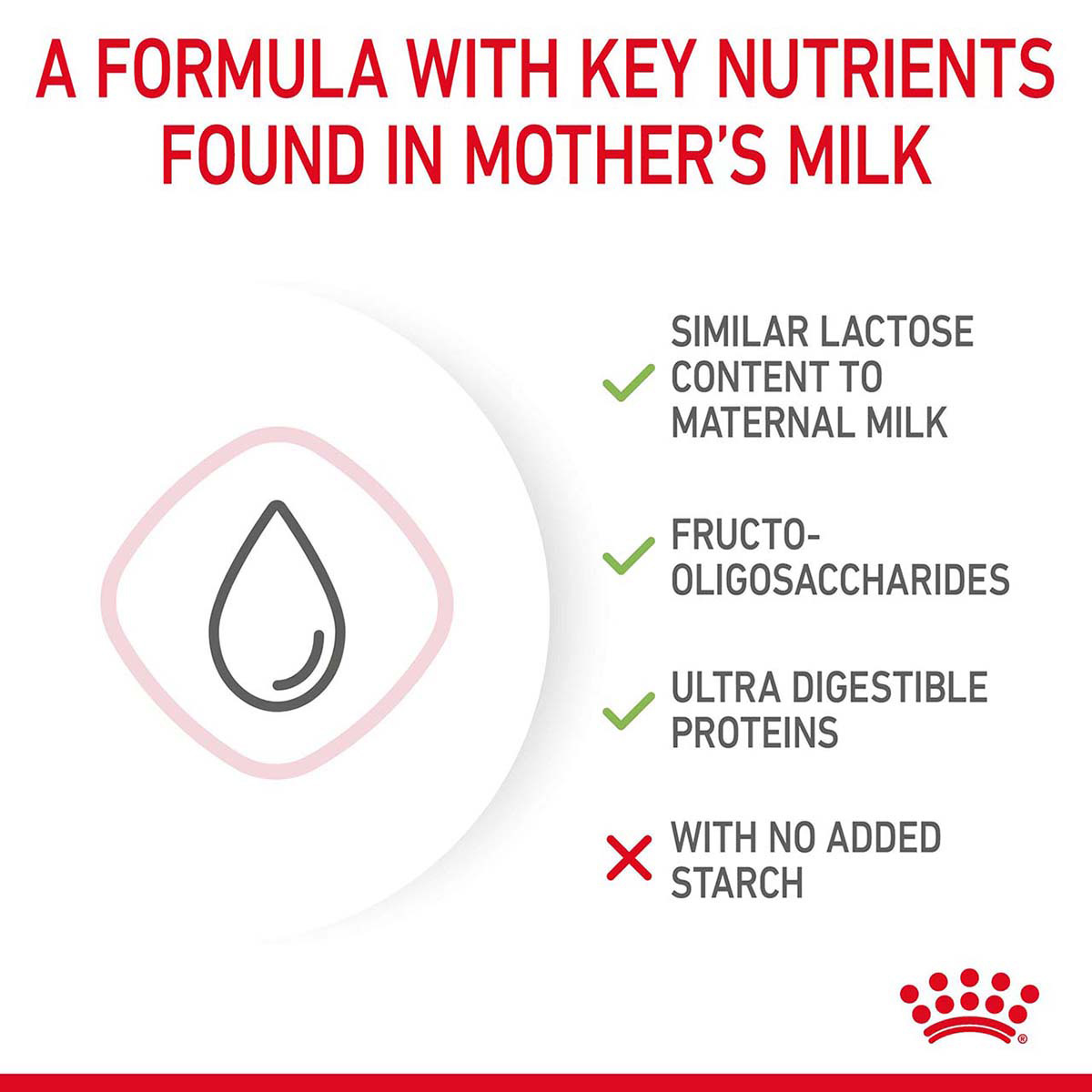 A FORMULA WITH KEY NUTRIENTS FOUND IN MOTHER'S MILK

SIMILAR LACTOSE CONTENT TO MATERNAL MILK

FRUCTO-OLIGOSACCHARIDES

ULTRA DIGESTIBLE PROTEINS

WITH NO ADDED STARCH

®